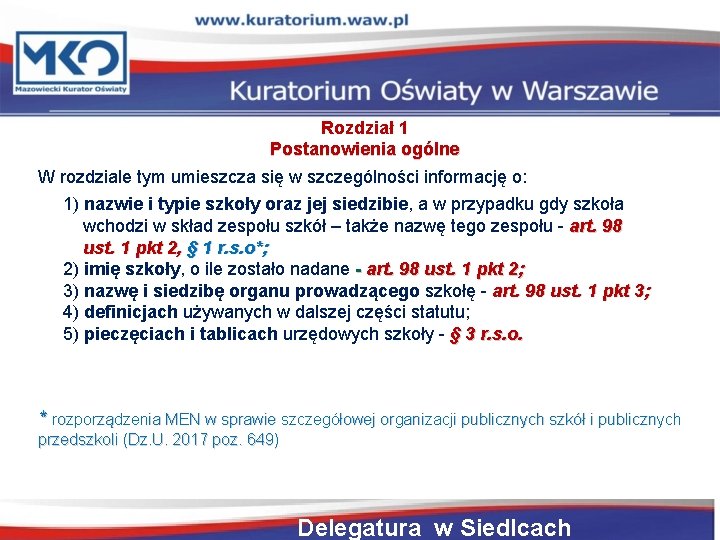 www.kuratorium.waw.pl

MKO
Mazowiecki Kurator Oświaty

Kuratorium Oświaty w Warszawie

Rozdział 1
Postanowienia ogólne

W rozdziale tym umieszcza się w szczególności informację o:

1) nazwie i typie szkoły oraz jej siedzibie, a w przypadku gdy szkoła wchodzi w skład zespołu szkół – także nazwę tego zespołu - art. 98 ust. 1 pkt 2, § 1 r.s.o*;
2) imię szkoły, o ile zostało nadane - art. 98 ust. 1 pkt 2;
3) nazwę i siedzibę organu prowadzącego szkołę - art. 98 ust. 1 pkt 3;
4) definicjach używanych w dalszej części statutu;
5) pieczęciach i tablicach urzędowych szkoły - § 3 r.s.o.

* rozporządzenia MEN w sprawie szczegółowej organizacji publicznych szkół i publicznych przedszkoli (Dz.U. 2017 poz. 649)

Delegatura w Siedlcach